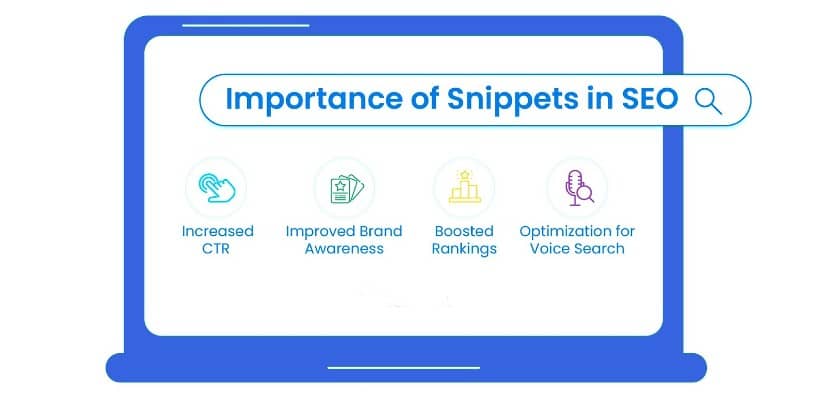 Importance of Snippets in SEO

Increased CTR

Improved Brand Awareness

Boosted Rankings

Optimization for Voice Search